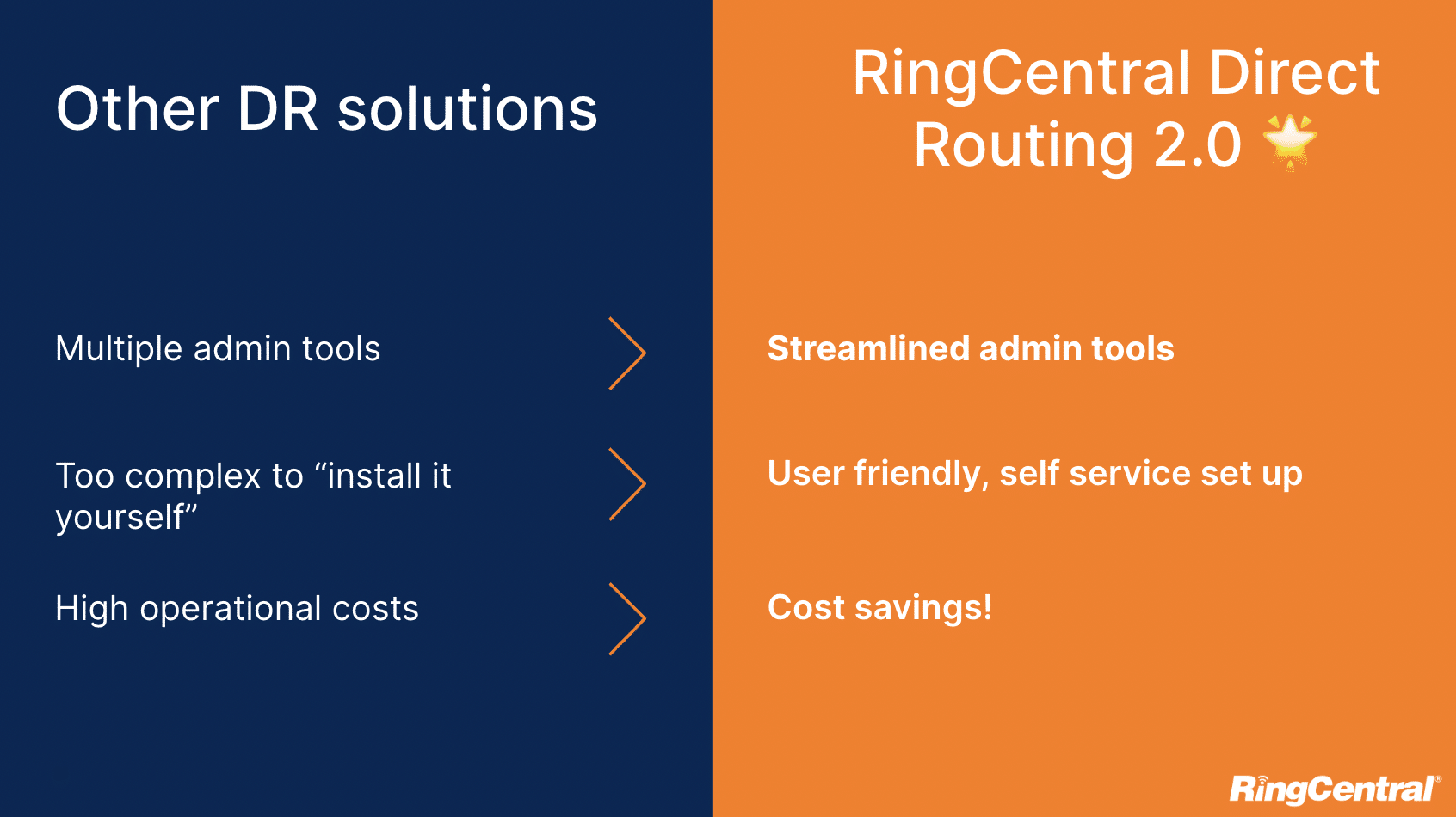 Other DR solutions

Multiple admin tools

Too complex to “install it yourself”

High operational costs

RingCentral Direct Routing 2.0

Streamlined admin tools

User friendly, self service set up

Cost savings!

RingCentral®